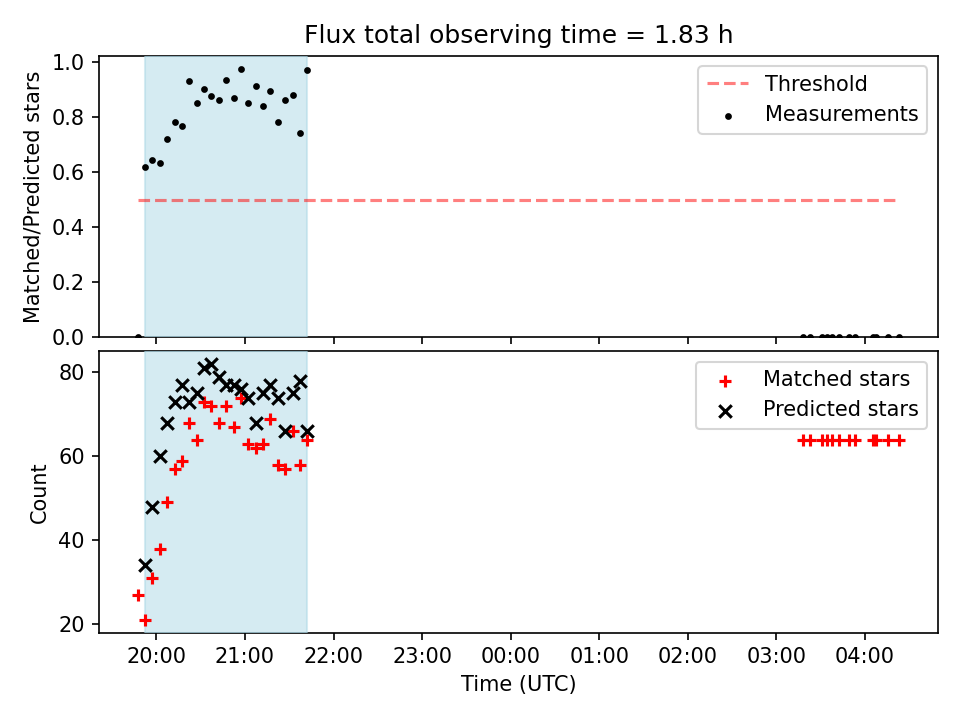 Flux total observing time = 1.83 h

Matched/Predicted stars

1.0
0.8
0.6
0.4
0.2
0.0

Threshold
Measurements

Count

80
60
40
20

Matched stars
Predicted stars

20:00
21:00
22:00
23:00
00:00
01:00
02:00
03:00
04:00

Time (UTC)